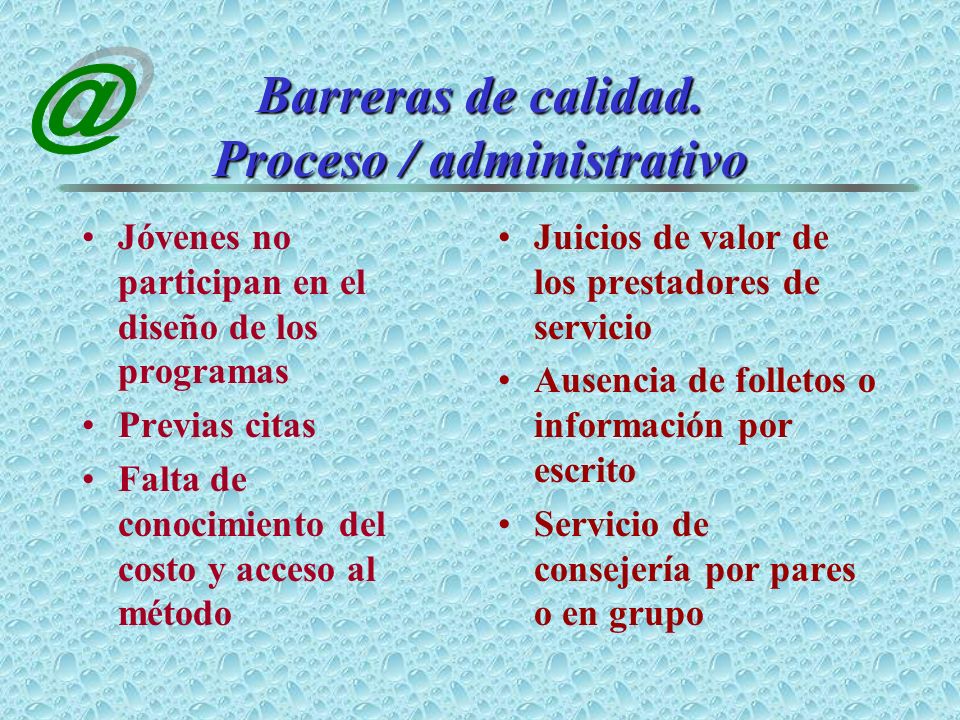 @

Barreras de calidad.
Proceso / administrativo

• Jóvenes no participan en el diseño de los programas
• Previas citas
• Falta de conocimiento del costo y acceso al método

• Juicios de valor de los prestadores de servicio
• Ausencia de folletos o información por escrito
• Servicio de consejería por pares o en grupo